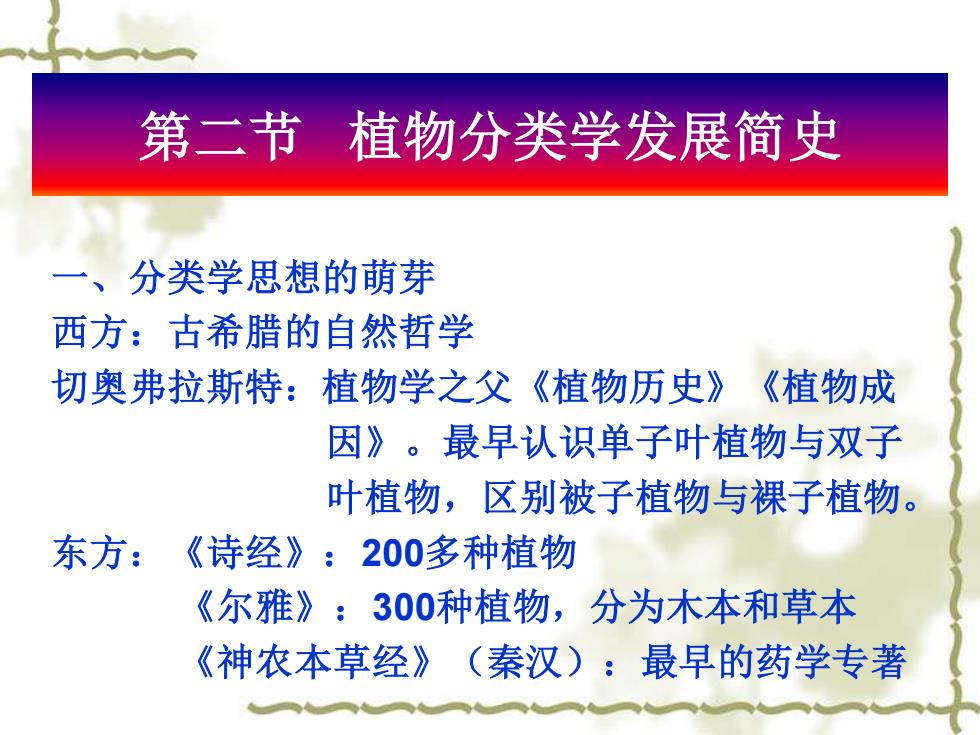 第二节　植物分类学发展简史

一、分类学思想的萌芽
西方：古希腊的自然哲学
切奥弗拉斯特：植物学之父《植物历史》《植物成因》。最早认识单子叶植物与双子叶植物，区别被子植物与裸子植物。
东方：《诗经》：200多种植物
《尔雅》：300种植物，分为木本和草本
《神农本草经》（秦汉）：最早的药学专著